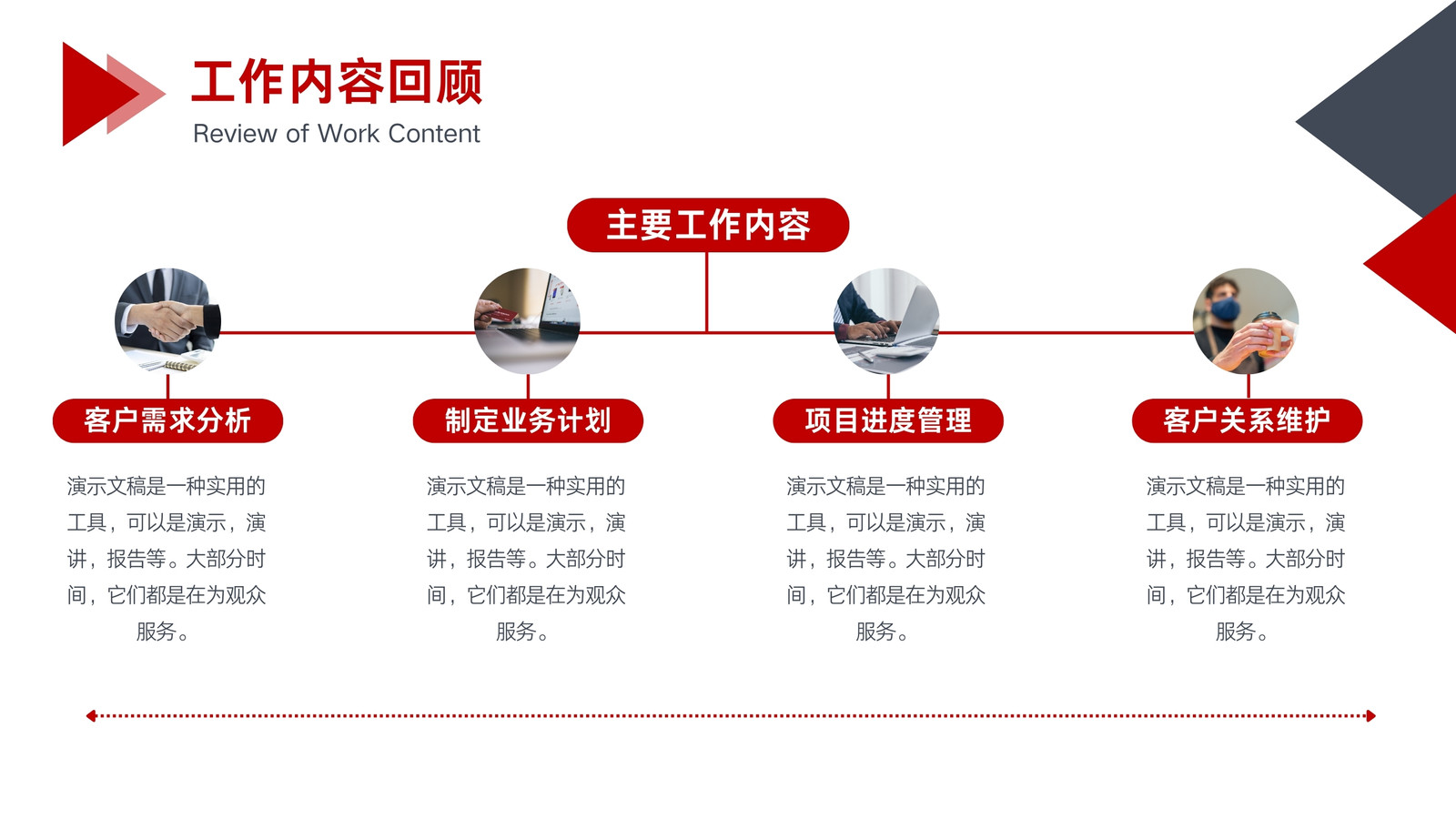 工作内容回顾
Review of Work Content

主要工作内容

客户需求分析

演示文稿是一种实用的工具，可以是演示，演讲，报告等。大部分时间，它们都是在为观众服务。

制定业务计划

演示文稿是一种实用的工具，可以是演示，演讲，报告等。大部分时间，它们都是在为观众服务。

项目进度管理

演示文稿是一种实用的工具，可以是演示，演讲，报告等。大部分时间，它们都是在为观众服务。

客户关系维护

演示文稿是一种实用的工具，可以是演示，演讲，报告等。大部分时间，它们都是在为观众服务。